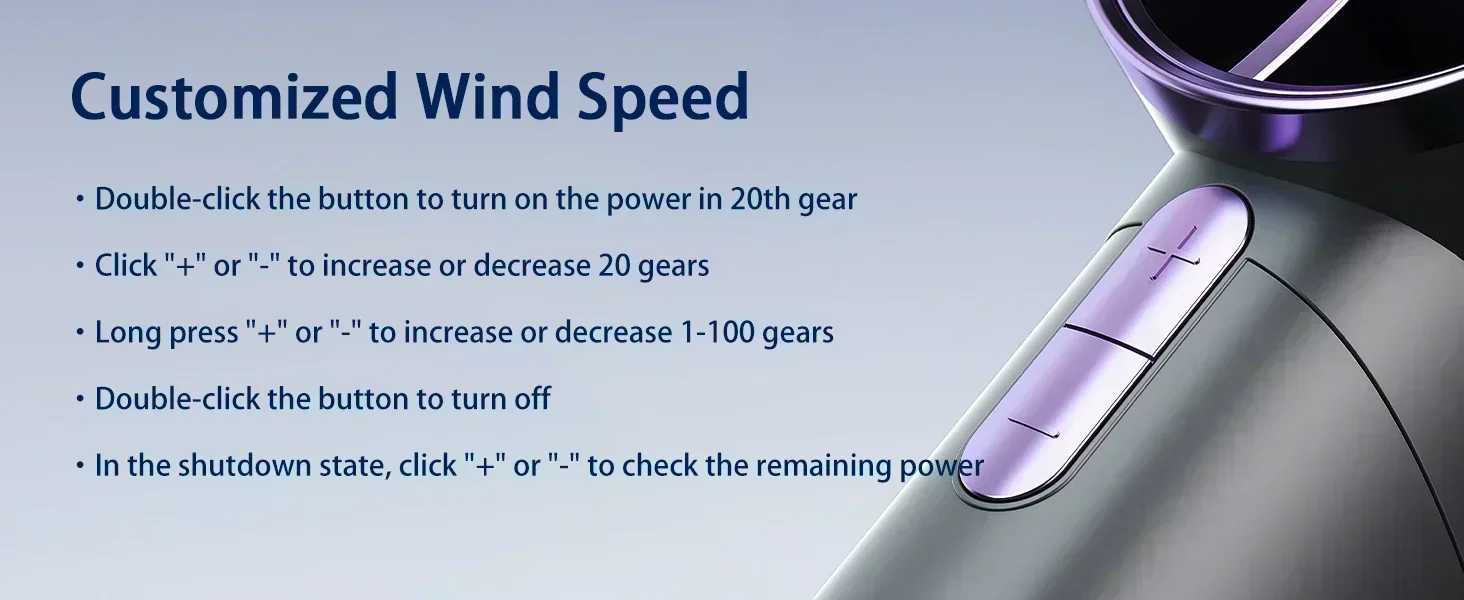 Customized Wind Speed

• Double-click the button to turn on the power in 20th gear

• Click "+" or "-" to increase or decrease 20 gears

• Long press "+" or "-" to increase or decrease 1-100 gears

• Double-click the button to turn off

• In the shutdown state, click "+" or "-" to check the remaining power

+

—